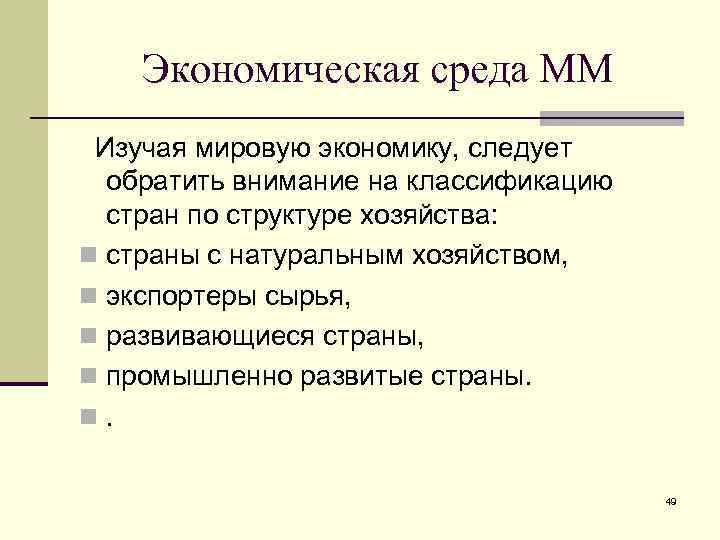 Экономическая среда ММ

Изучая мировую экономику, следует обратить внимание на классификацию стран по структуре хозяйства:

- страны с натуральным хозяйством,
- экспортеры сырья,
- развивающиеся страны,
- промышленно развитые страны.
- .

49